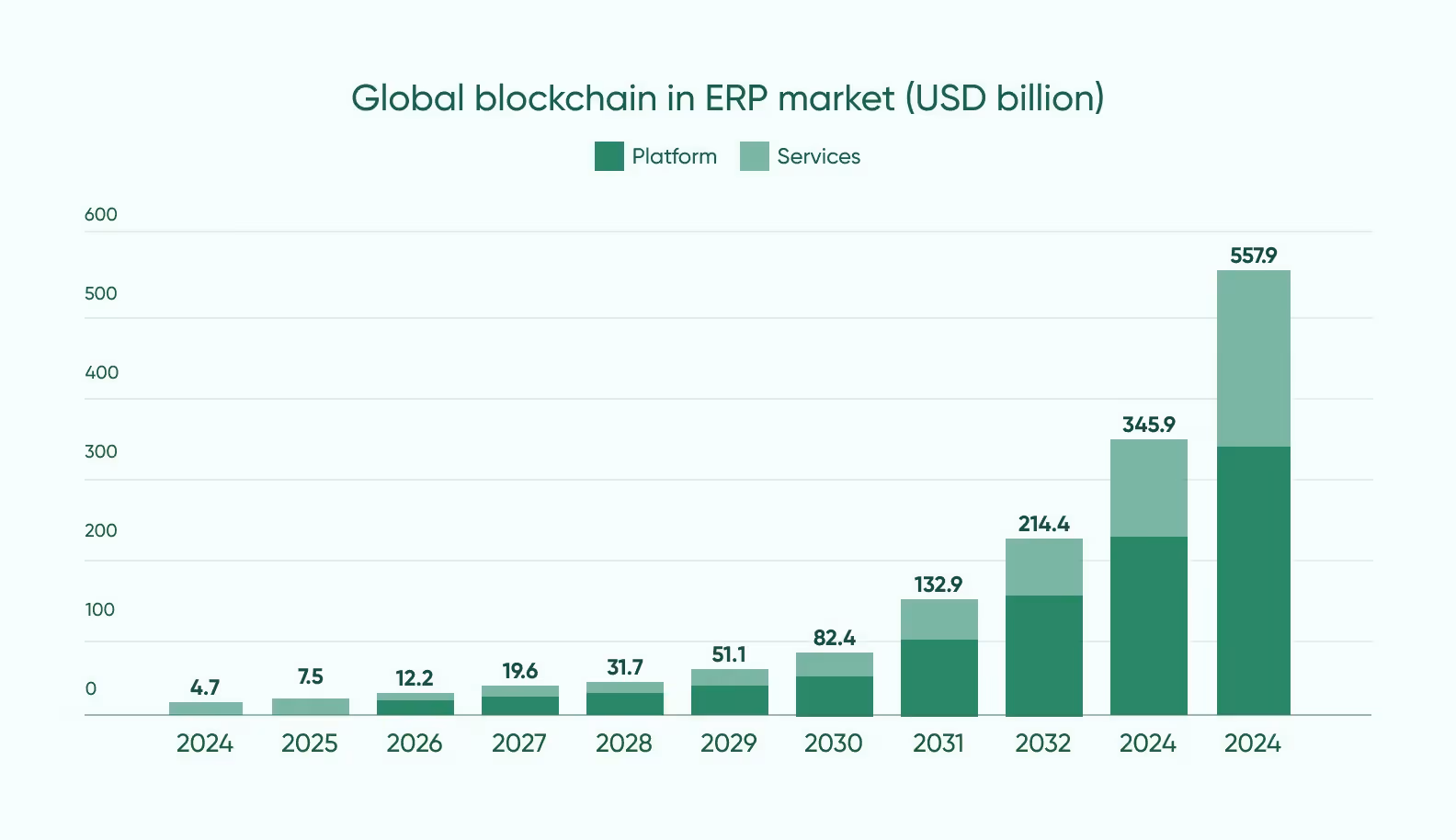 Global blockchain in ERP market (USD billion)

Platform Services

600
500
400
300
200
100
0

4.7
7.5
12.2
19.6
31.7
51.1
82.4
132.9
214.4
345.9
557.9

2024 2025 2026 2027 2028 2029 2030 2031 2032 2024 2024